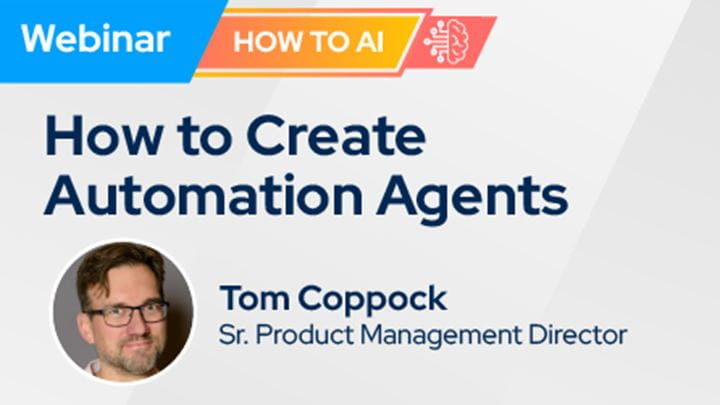 Webinar

HOW TO AI

How to Create Automation Agents

Tom Coppock
Sr. Product Management Director